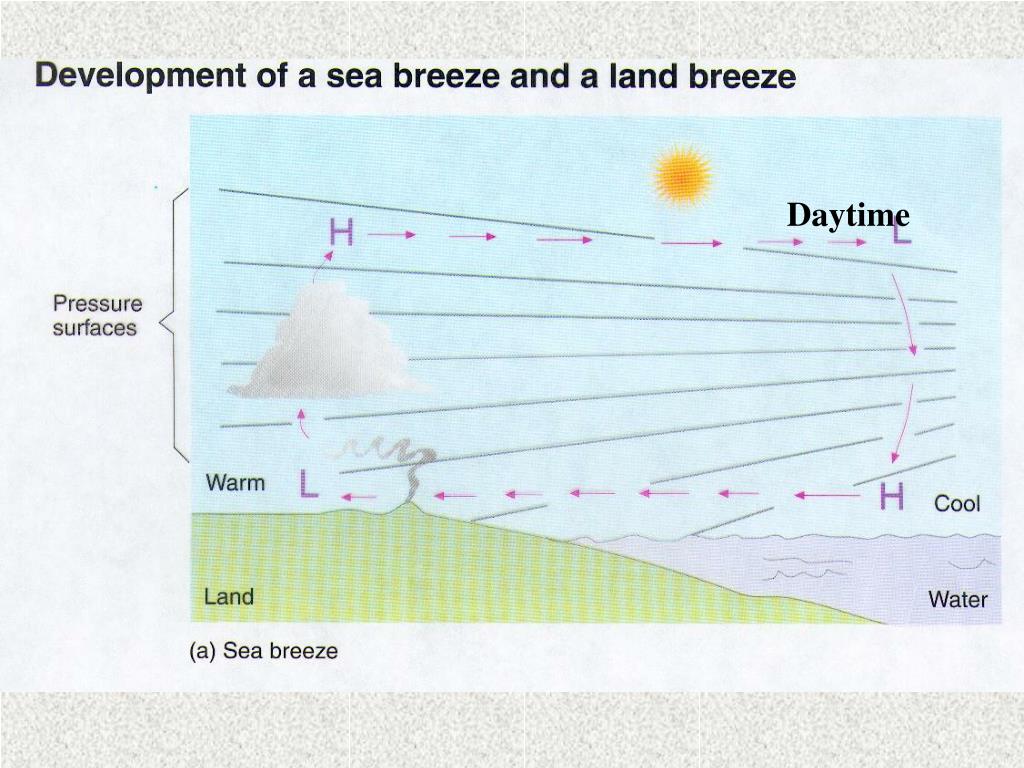 Development of a sea breeze and a land breeze

Daytime

H

L

Pressure surfaces

Warm

L

H

Cool

Land

Water

(a) Sea breeze